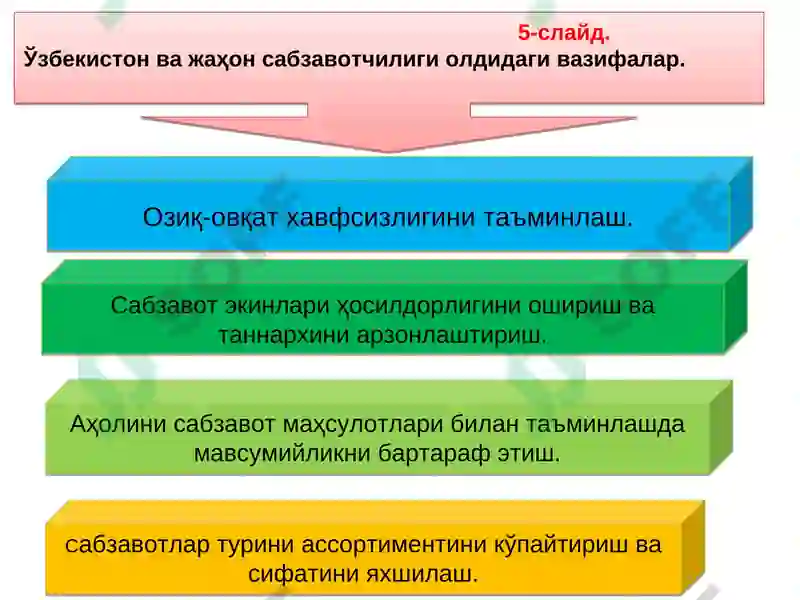 5-слайд.
Ўзбекистон ва жаҳон сабзавотчилиги олдидаги вазифалар.

Озиқ-овқат хавфсизлигини таъминлаш.

Сабзавот экинлари ҳосилдорлигини ошириш ва таннархини арзонлаштириш.

Аҳолини сабзавот маҳсулотлари билан таъминлашда мавсумийликни бартараф этиш.

сабзавотлар турини ассортиментини кўпайтириш ва сифатини яхшилаш.